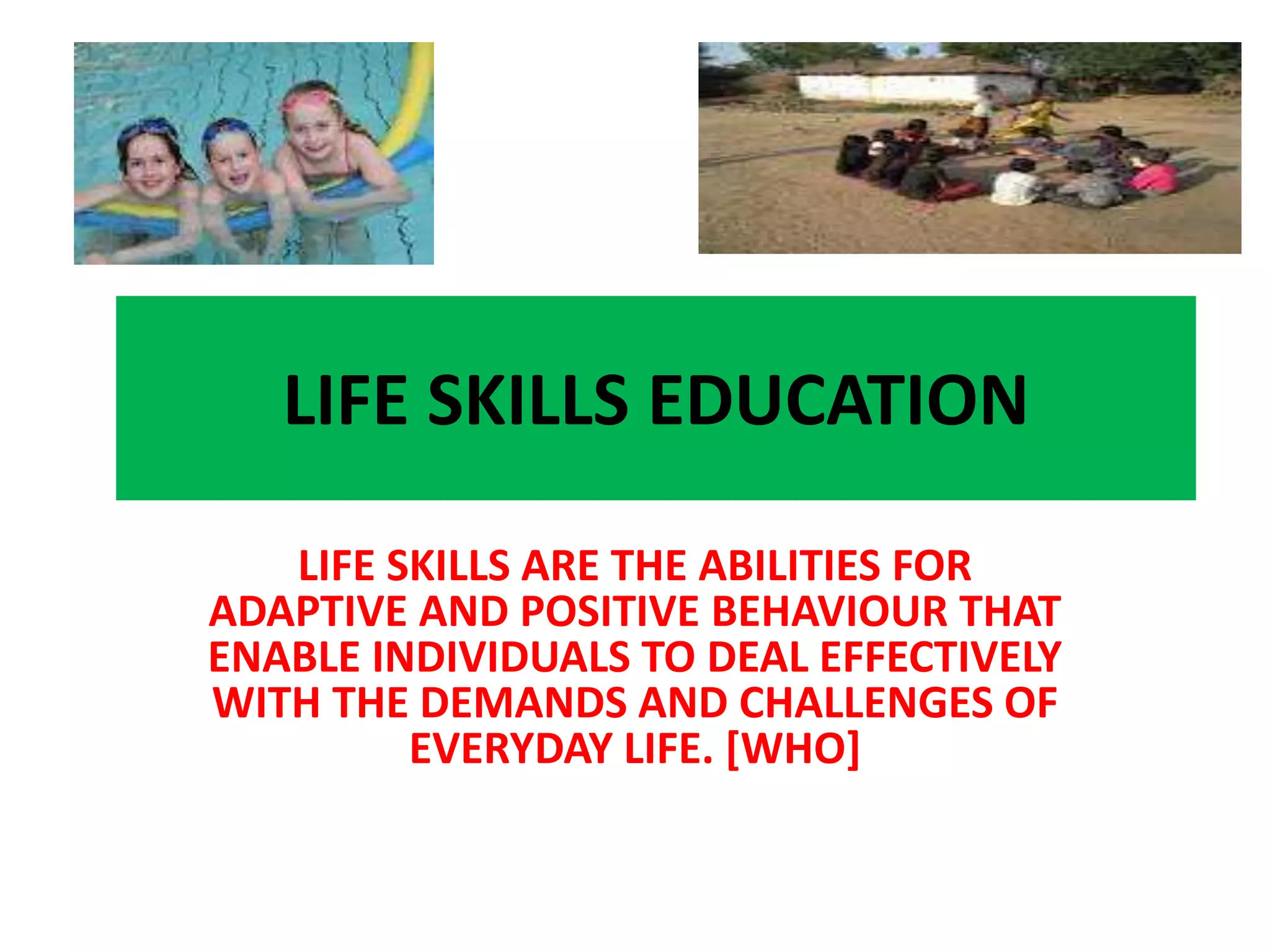 LIFE SKILLS EDUCATION

LIFE SKILLS ARE THE ABILITIES FOR ADAPTIVE AND POSITIVE BEHAVIOUR THAT ENABLE INDIVIDUALS TO DEAL EFFECTIVELY WITH THE DEMANDS AND CHALLENGES OF EVERYDAY LIFE. [WHO]